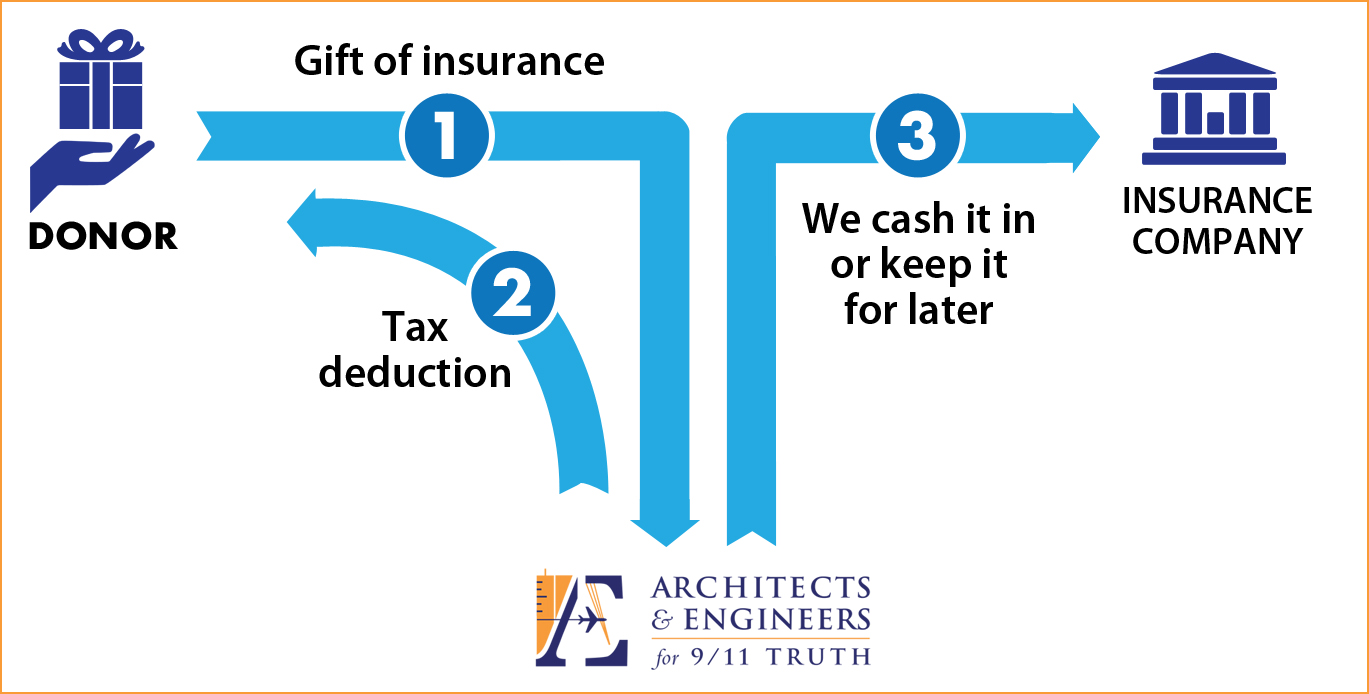 DONOR

Gift of insurance

1

2

Tax deduction

3

We cash it in or keep it for later

INSURANCE COMPANY

AE

ARCHITECTS & ENGINEERS for 9/11 TRUTH